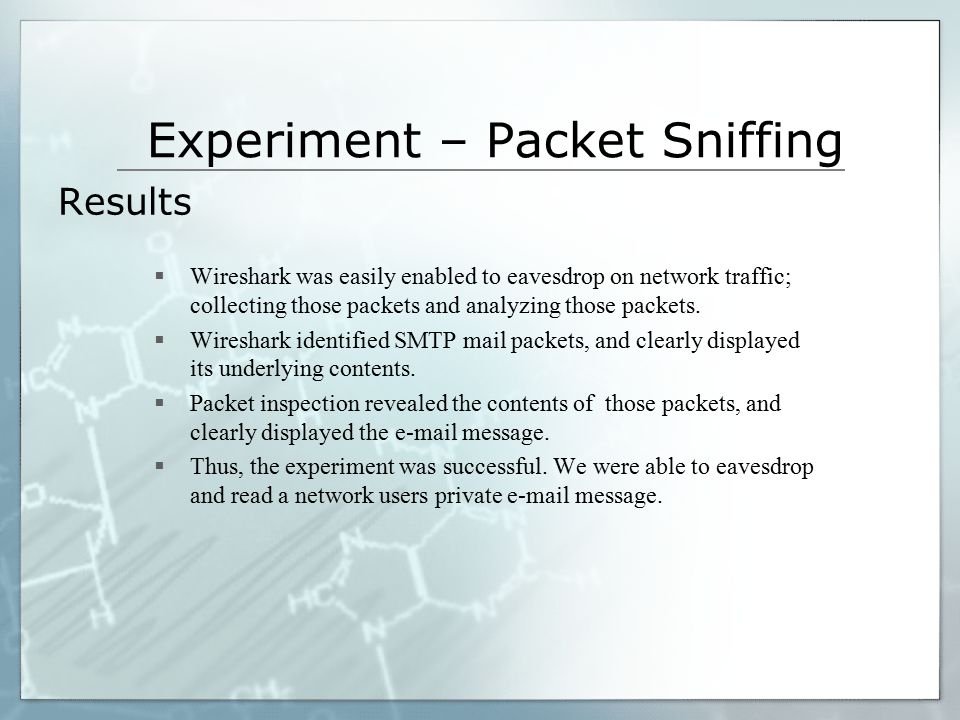 Experiment – Packet Sniffing

Results

▪ Wireshark was easily enabled to eavesdrop on network traffic; collecting those packets and analyzing those packets.

▪ Wireshark identified SMTP mail packets, and clearly displayed its underlying contents.

▪ Packet inspection revealed the contents of those packets, and clearly displayed the e-mail message.

▪ Thus, the experiment was successful. We were able to eavesdrop and read a network users private e-mail message.